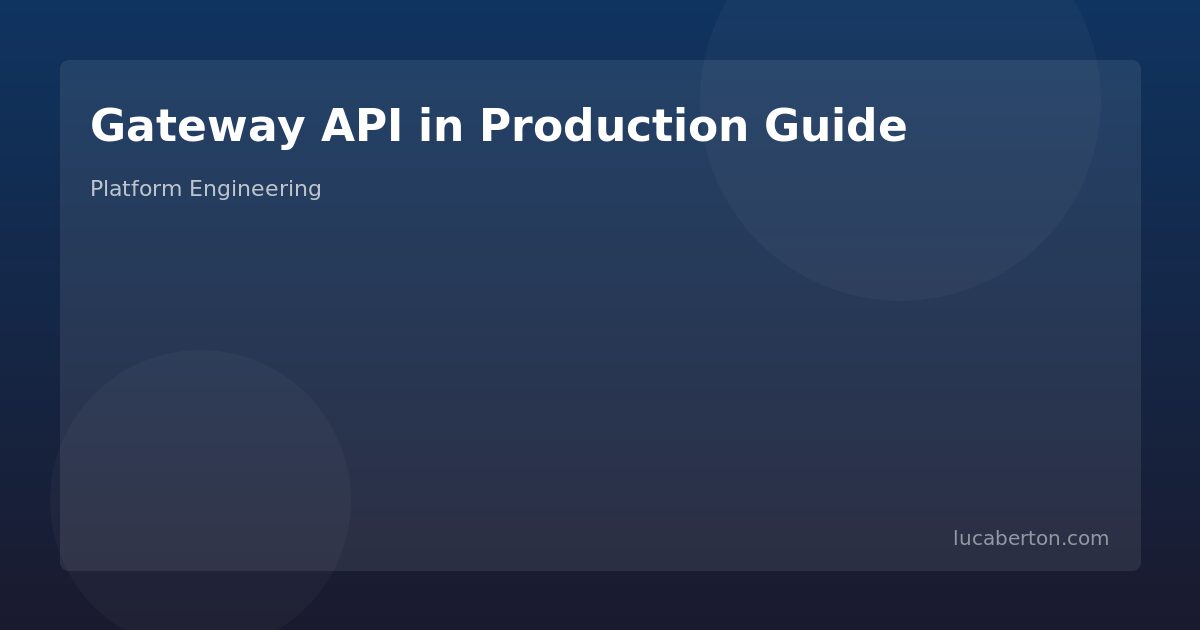 Gateway API in Production Guide

Platform Engineering

lucaberton.com